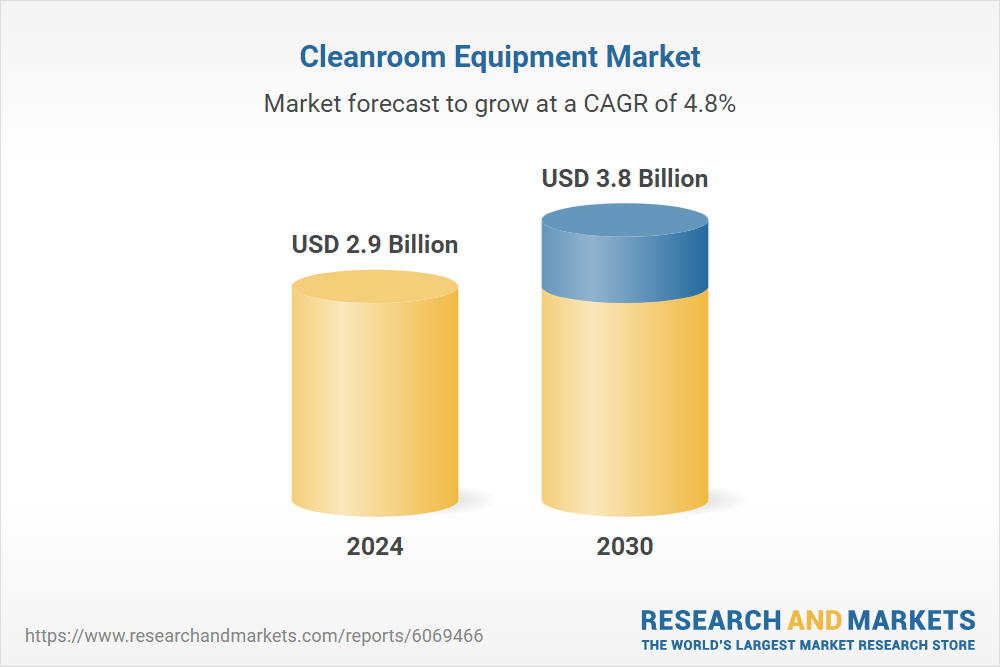 Cleanroom Equipment Market

Market forecast to grow at a CAGR of 4.8%

USD 2.9 Billion

USD 3.8 Billion

2024

2030

https://www.researchandmarkets.com/reports/6069466

RESEARCH AND MARKETS
THE WORLD'S LARGEST MARKET RESEARCH STORE